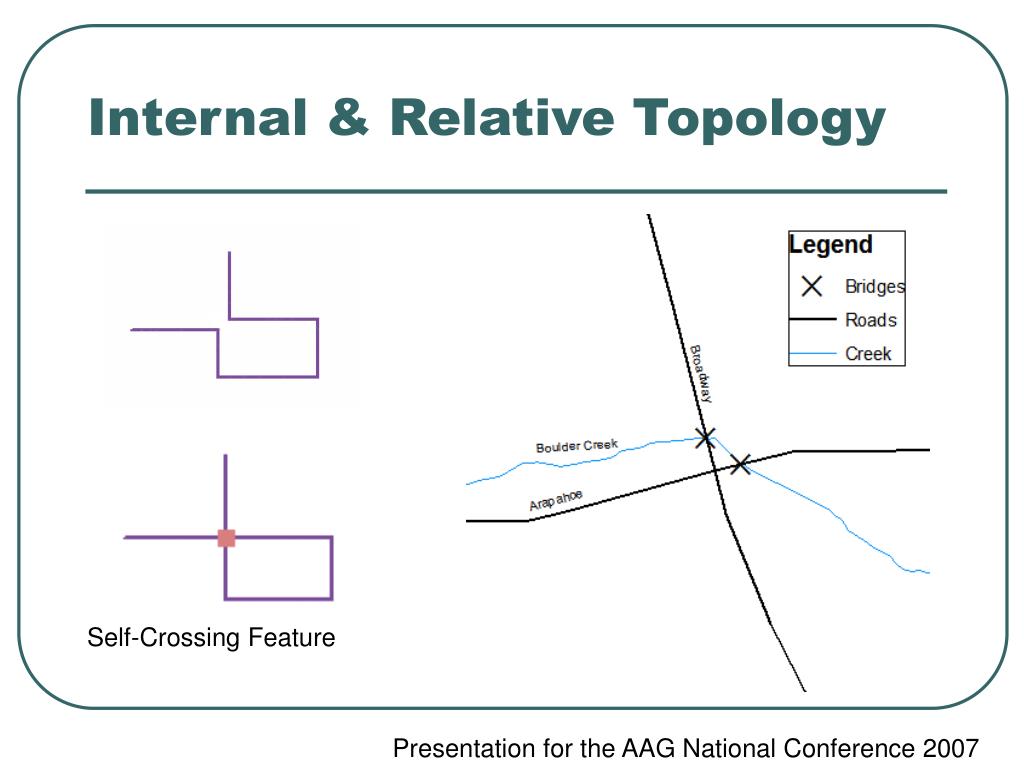 Internal & Relative Topology

Self-Crossing Feature

Legend

Bridges

Roads

Creek

Broadway

Boulder Creek

Arapahoe

Presentation for the AAG National Conference 2007